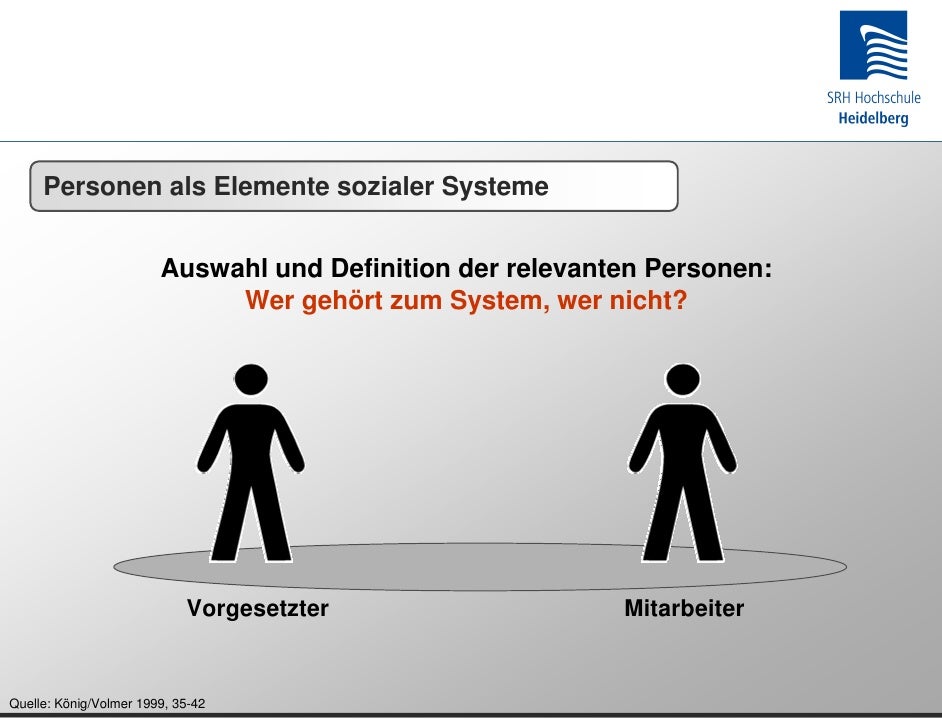 SRH Hochschule
Heidelberg

Personen als Elemente sozialer Systeme

Auswahl und Definition der relevanten Personen:
Wer gehört zum System, wer nicht?

Vorgesetzter

Mitarbeiter

Quelle: König/Volmer 1999, 35-42